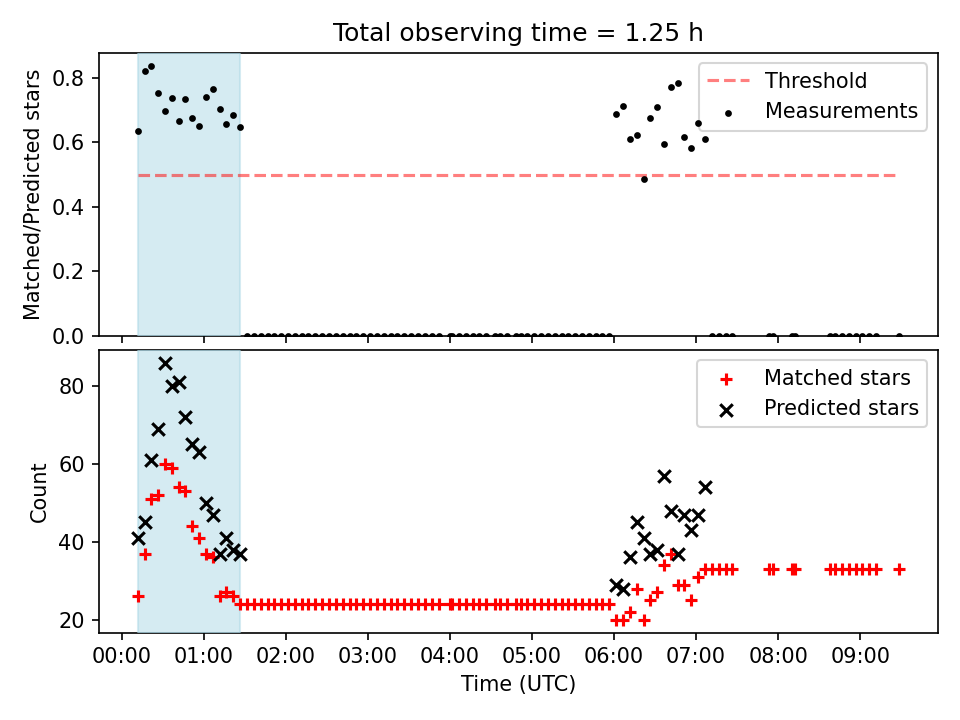 Total observing time = 1.25 h

Matched/Predicted stars

0.8
0.6
0.4
0.2
0.0

Threshold
Measurements

Count

80
60
40
20

Matched stars
Predicted stars

00:00 01:00 02:00 03:00 04:00 05:00 06:00 07:00 08:00 09:00

Time (UTC)